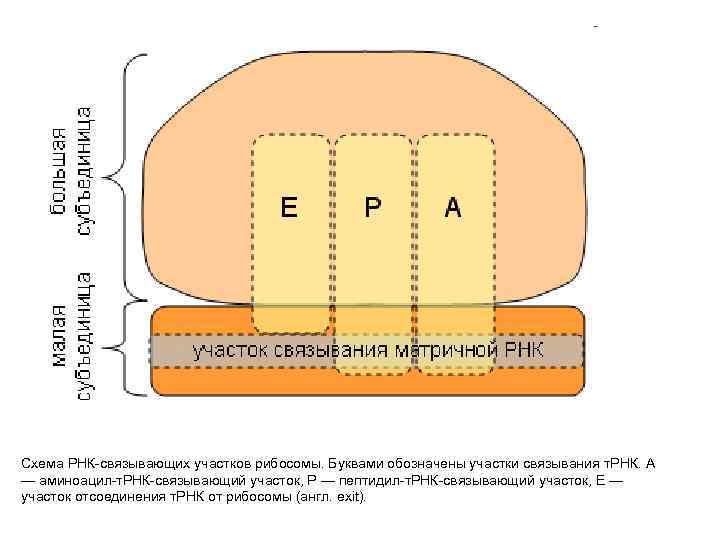 большая субъединица

малая субъединица

E P A

участок связывания матричной РНК

Схема РНК-связывающих участков рибосомы. Буквами обозначены участки связывания тРНК. А — аминоацил-тРНК-связывающий участок, Р — пептидил-тРНК-связывающий участок, Е — участок отсоединения тРНК от рибосомы (англ. exit).